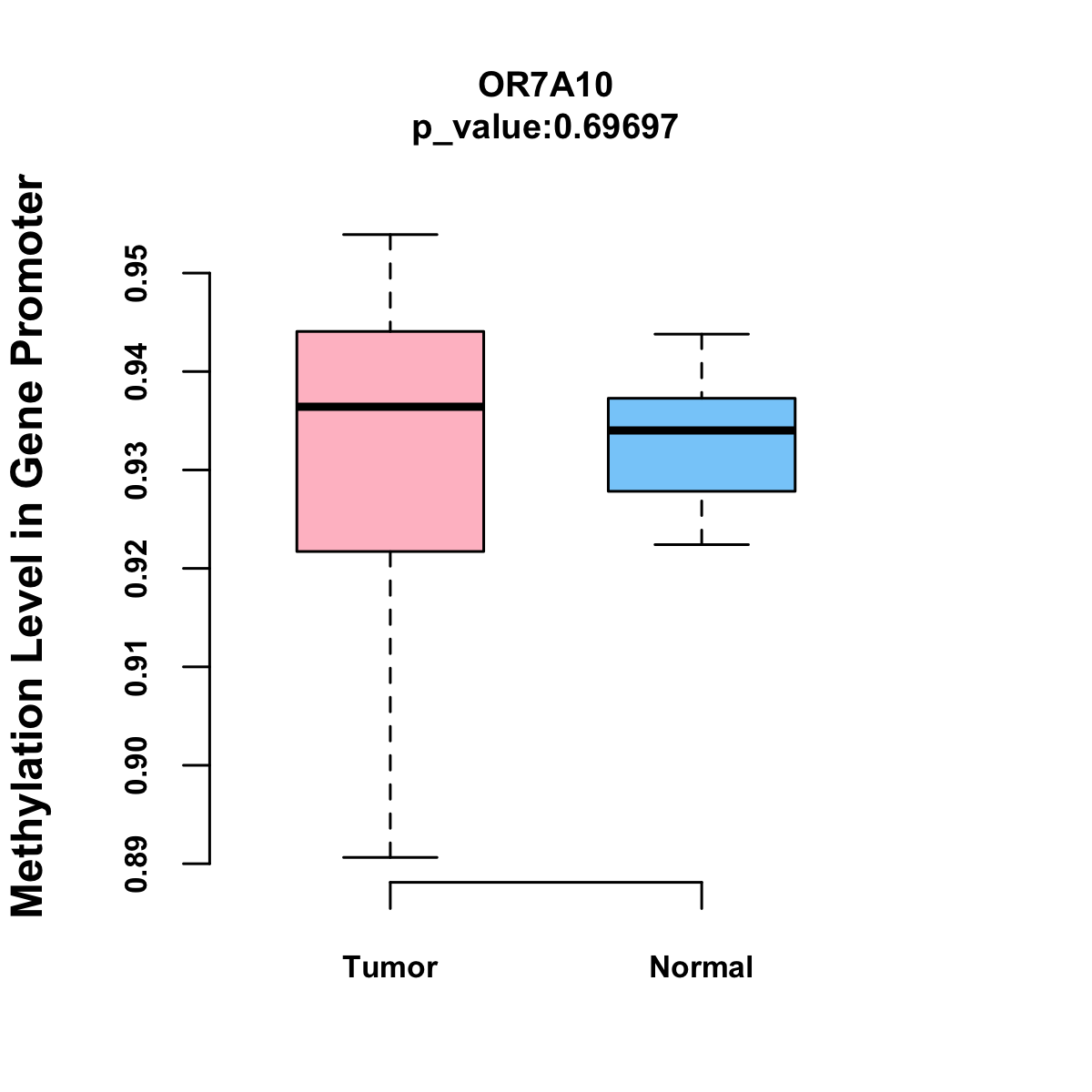 OR7A10
p_value:0.69697

Methylation Level in Gene Promoter

0.95
0.94
0.93
0.92
0.91
0.90
0.89

Tumor
Normal